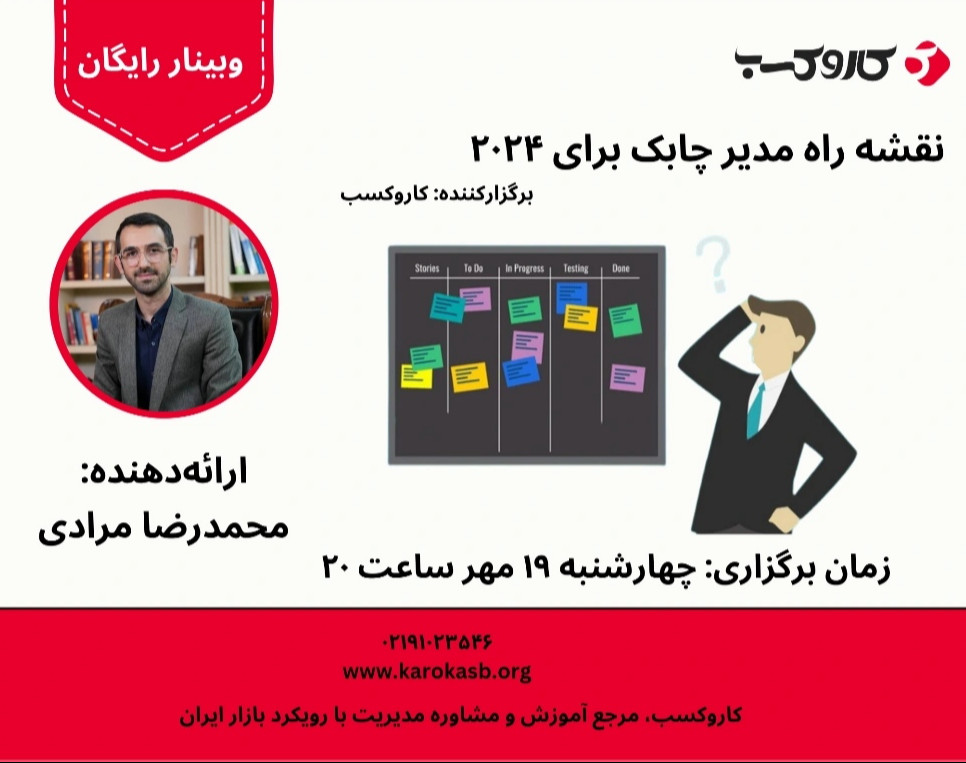 وبینار رایگان

کاروکسب

نقشه راه مدیر چابک برای ۲۰۲۴

برگزارکننده: کاروکسب

Stories To Do In Progress Testing Done

ارائه‌دهنده:
محمدرضا مرادی

زمان برگزاری: چهارشنبه ۱۹ مهر ساعت ۲۰

۰۲۱۹۱۰۲۳۵۴۶
www.karokasb.org
کاروکسب، مرجع آموزش و مشاوره مدیریت با رویکرد بازار ایران